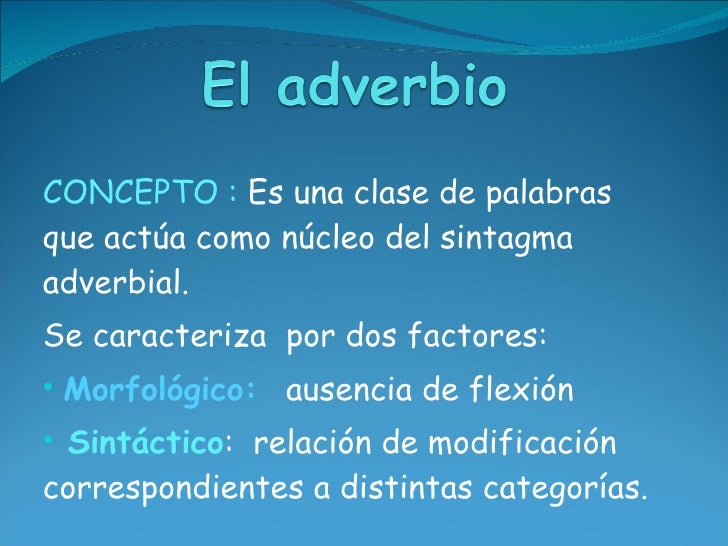 El adverbio

CONCEPTO : Es una clase de palabras que actúa como núcleo del sintagma adverbial.

Se caracteriza por dos factores:

• Morfológico: ausencia de flexión

• Sintáctico: relación de modificación correspondientes a distintas categorías.